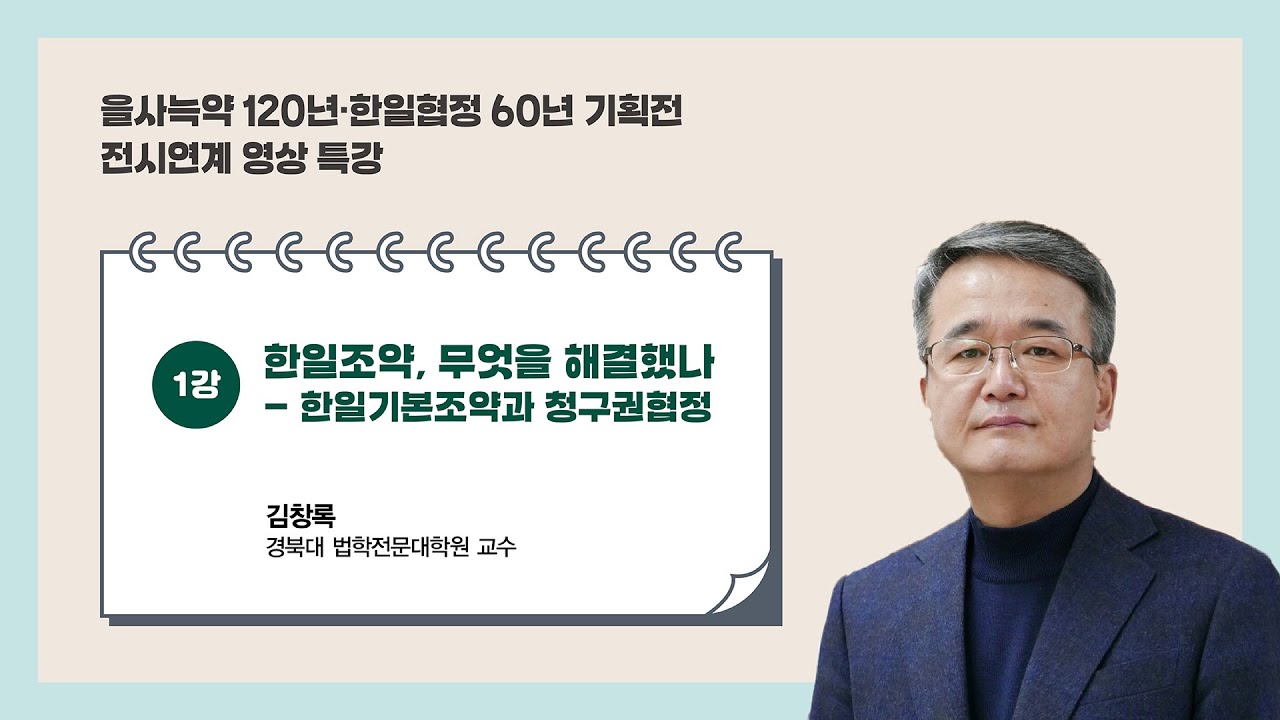 을사늑약 120년·한일협정 60년 기획전
전시연계 영상 특강

1강

한일조약, 무엇을 해결했나
– 한일기본조약과 청구권협정

김창록
경북대 법학전문대학원 교수